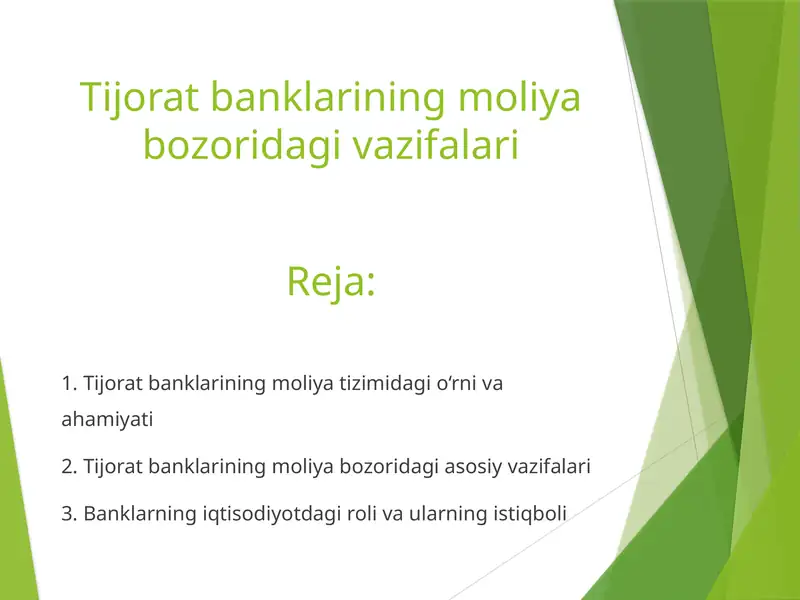 Tijorat banklarining moliya bozoridagi vazifalari

Reja:

1. Tijorat banklarining moliya tizimidagi o‘rni va ahamiyati

2. Tijorat banklarining moliya bozoridagi asosiy vazifalari

3. Banklarning iqtisodiyotdagi roli va ularning istiqboli